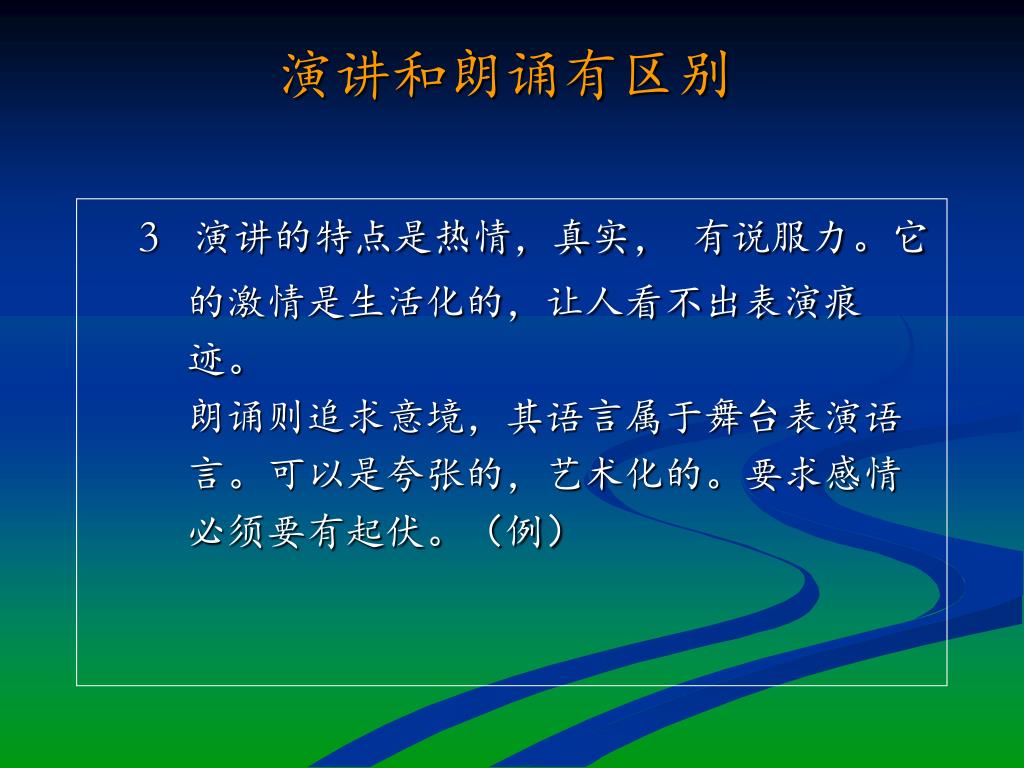 演讲和朗诵有区别

3 演讲的特点是热情，真实， 有说服力。它的激情是生活化的，让人看不出表演痕迹。

朗诵则追求意境，其语言属于舞台表演语言。可以是夸张的，艺术化的。要求感情必须要有起伏。（例）